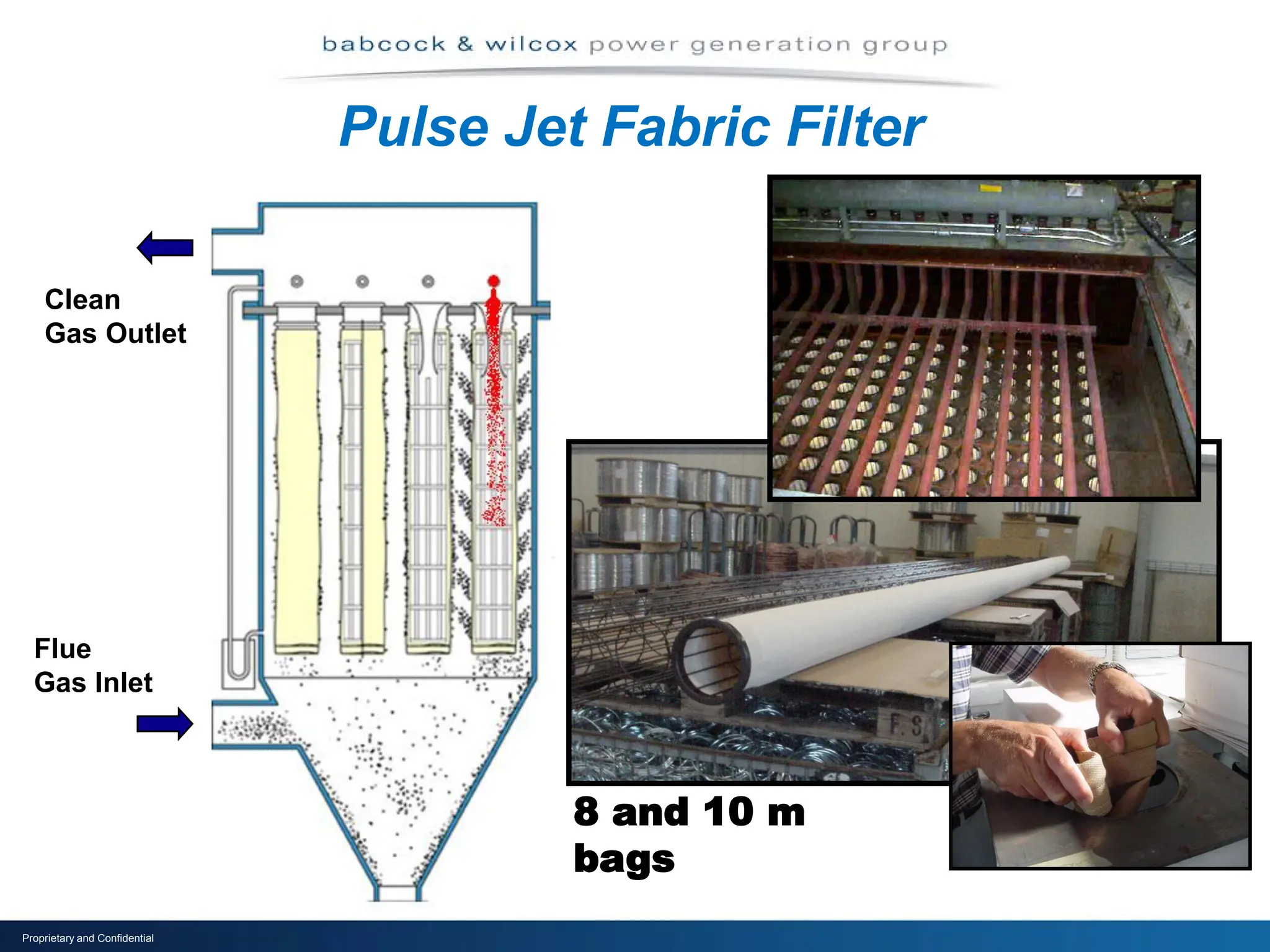 babcock & wilcox power generation group

Pulse Jet Fabric Filter

Clean Gas Outlet

Flue Gas Inlet

F.S.

8 and 10 m bags

Proprietary and Confidential